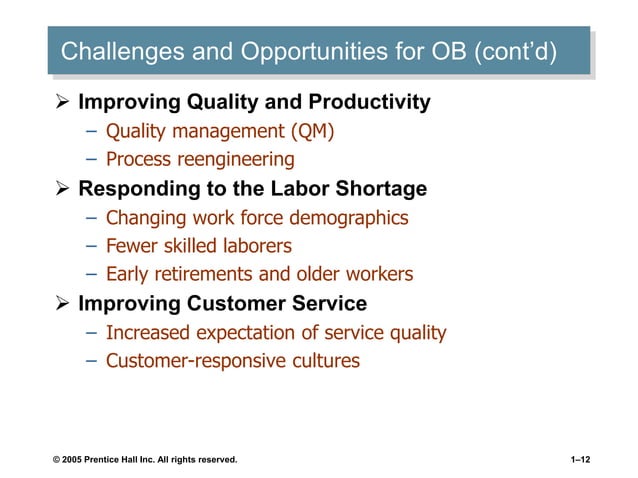 Challenges and Opportunities for OB (cont'd)

➢ Improving Quality and Productivity
– Quality management (QM)
– Process reengineering

➢ Responding to the Labor Shortage
– Changing work force demographics
– Fewer skilled laborers
– Early retirements and older workers

➢ Improving Customer Service
– Increased expectation of service quality
– Customer-responsive cultures

© 2005 Prentice Hall Inc. All rights reserved.

1–12